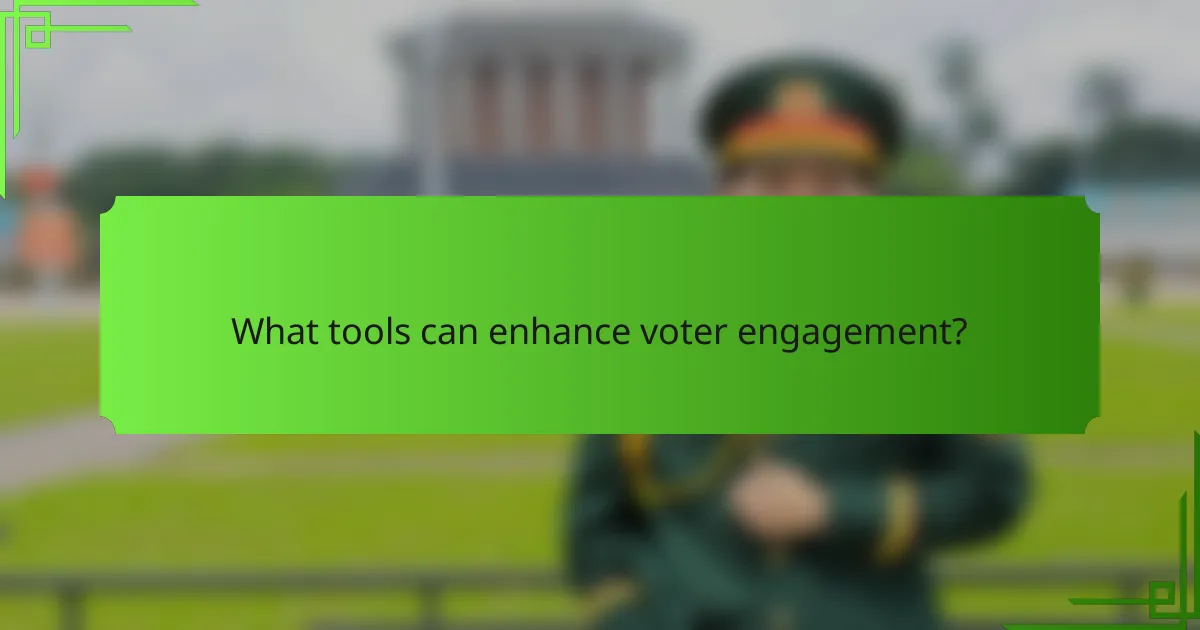 What tools can enhance voter engagement?